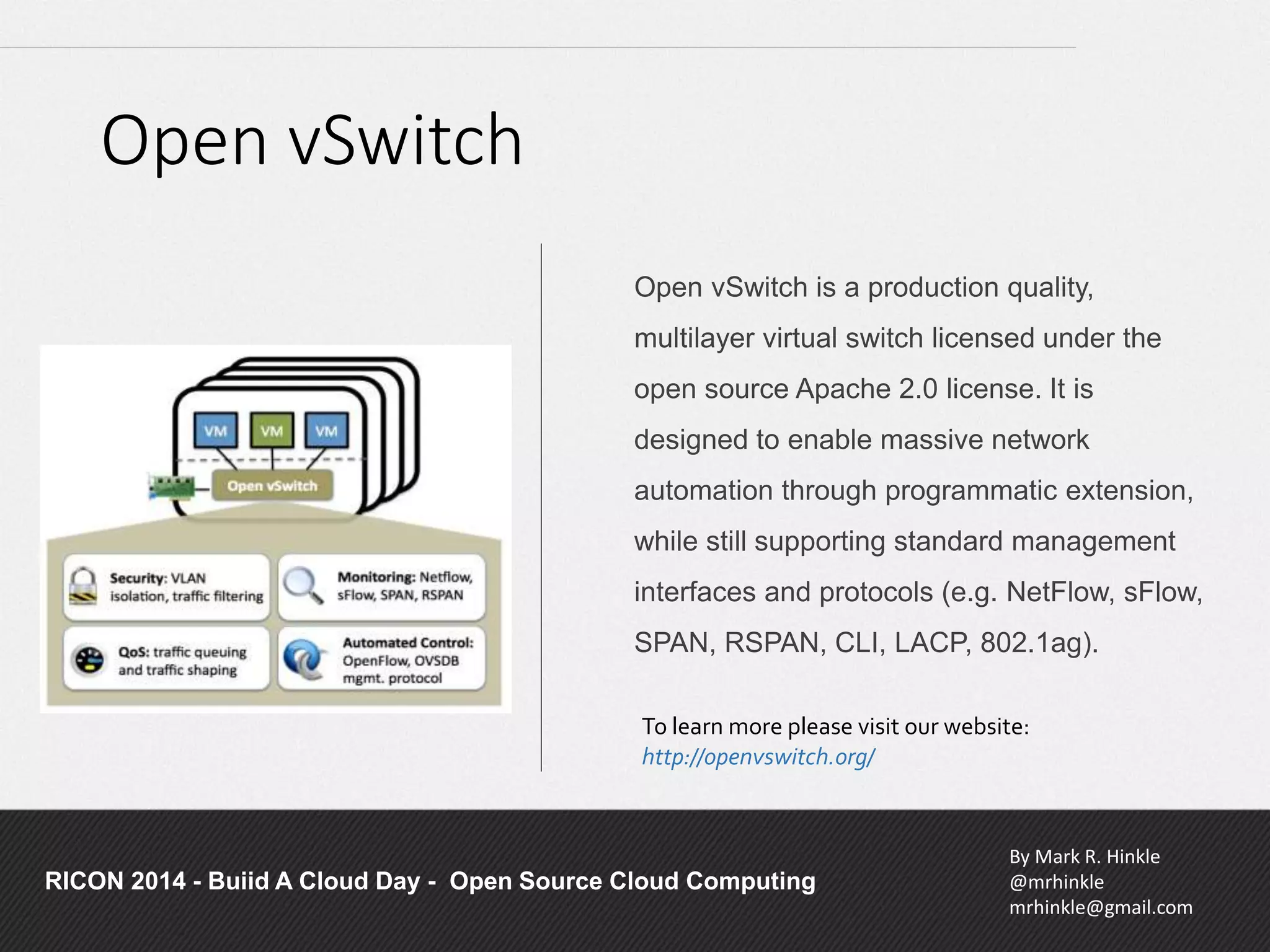 Open vSwitch

VM VM VM

Open vSwitch

Security: VLAN isolation, traffic filtering

Monitoring: Netflow, sFlow, SPAN, RSPAN

QoS: traffic queuing and traffic shaping

Automated Control: OpenFlow, OVSDB mgmt. protocol

Open vSwitch is a production quality, multilayer virtual switch licensed under the open source Apache 2.0 license. It is designed to enable massive network automation through programmatic extension, while still supporting standard management interfaces and protocols (e.g. NetFlow, sFlow, SPAN, RSPAN, CLI, LACP, 802.1ag).

To learn more please visit our website:
http://openvswitch.org/

RICON 2014 - Buiid A Cloud Day - Open Source Cloud Computing

By Mark R. Hinkle
@mrhinkle
mrhinkle@gmail.com